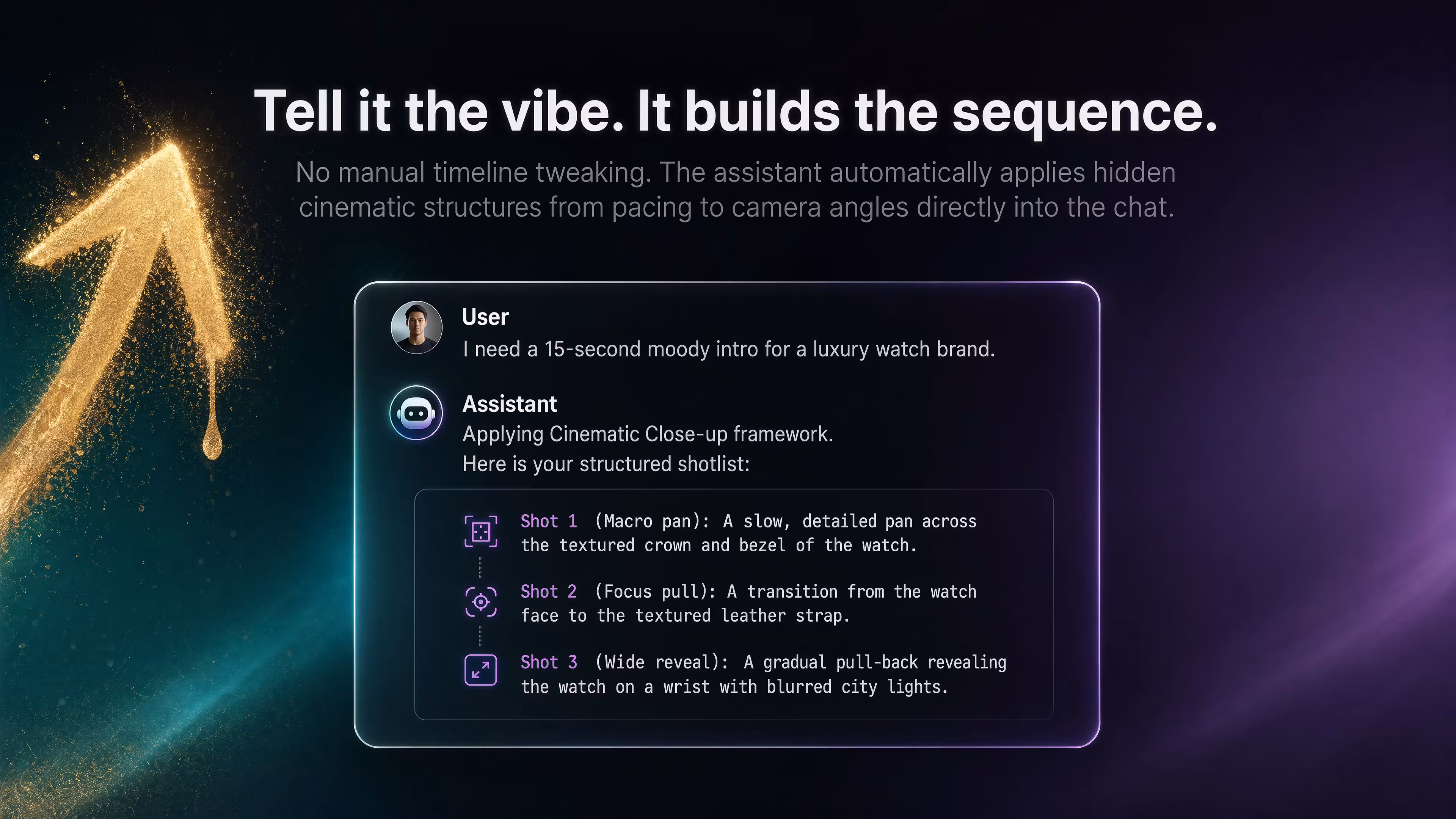 Tell it the vibe. It builds the sequence.

No manual timeline tweaking. The assistant automatically applies hidden cinematic structures from pacing to camera angles directly into the chat.

User
I need a 15-second moody intro for a luxury watch brand.

Assistant
Applying Cinematic Close-up framework.
Here is your structured shotlist:

Shot 1 (Macro pan): A slow, detailed pan across the textured crown and bezel of the watch.

Shot 2 (Focus pull): A transition from the watch face to the textured leather strap.

Shot 3 (Wide reveal): A gradual pull-back revealing the watch on a wrist with blurred city lights.